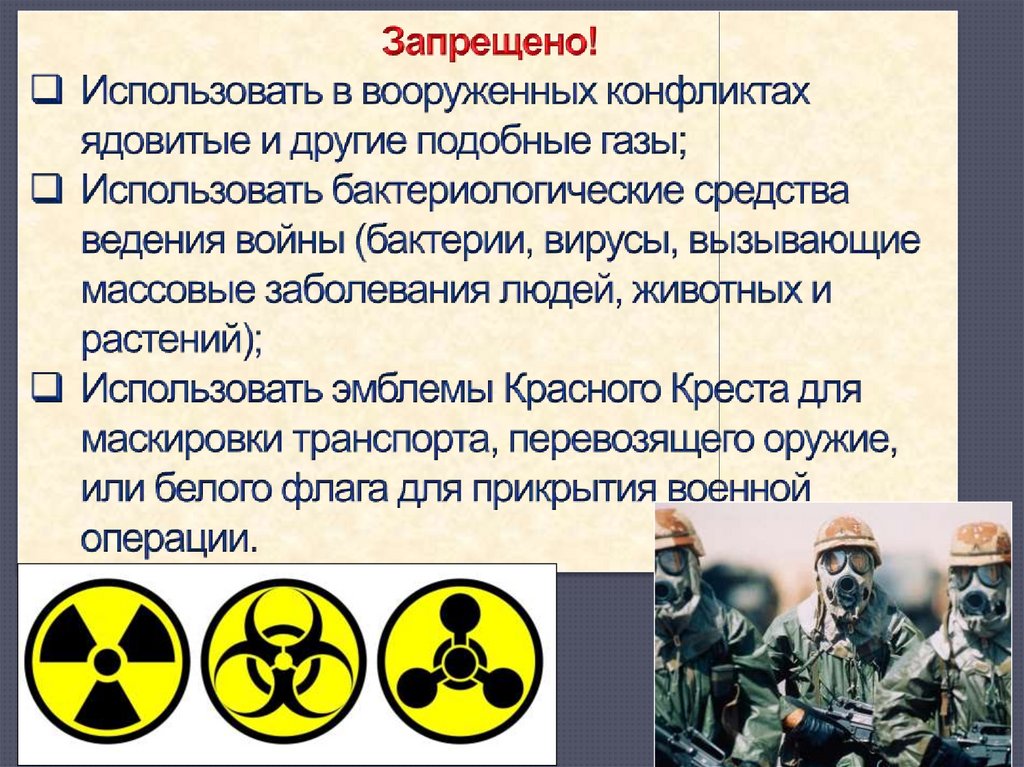 Запрещено!

❑ Использовать в вооруженных конфликтах ядовитые и другие подобные газы;

❑ Использовать бактериологические средства ведения войны (бактерии, вирусы, вызывающие массовые заболевания людей, животных и растений);

❑ Использовать эмблемы Красного Креста для маскировки транспорта, перевозящего оружие, или белого флага для прикрытия военной операции.